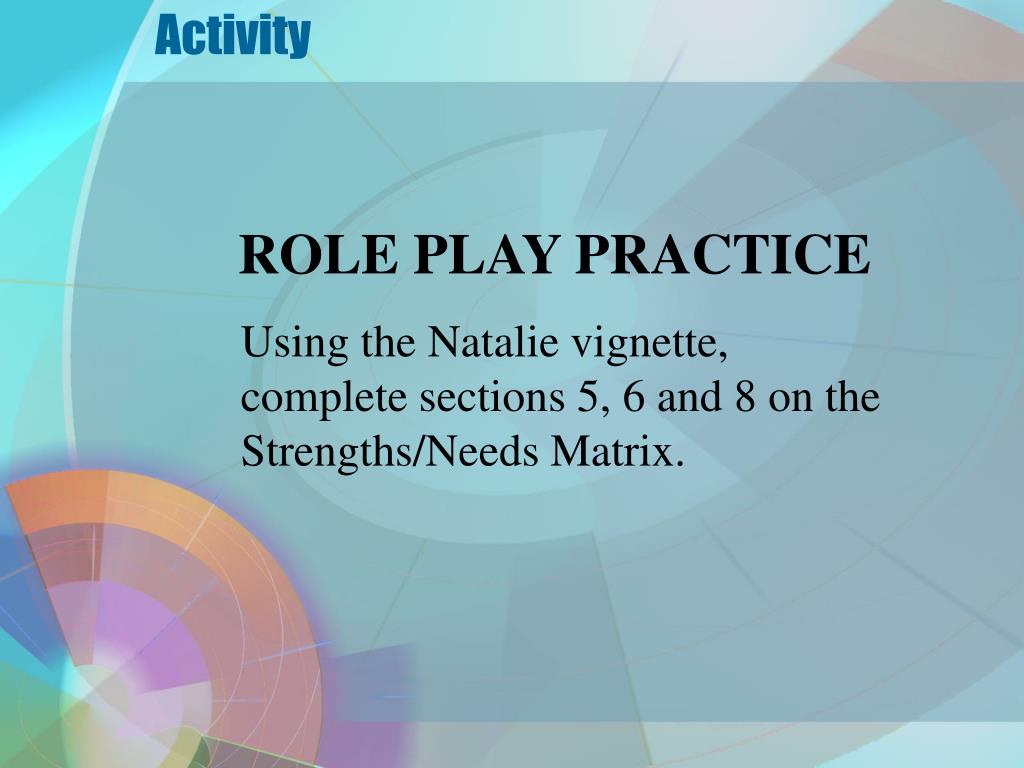 Activity

ROLE PLAY PRACTICE

Using the Natalie vignette, complete sections 5, 6 and 8 on the Strengths/Needs Matrix.